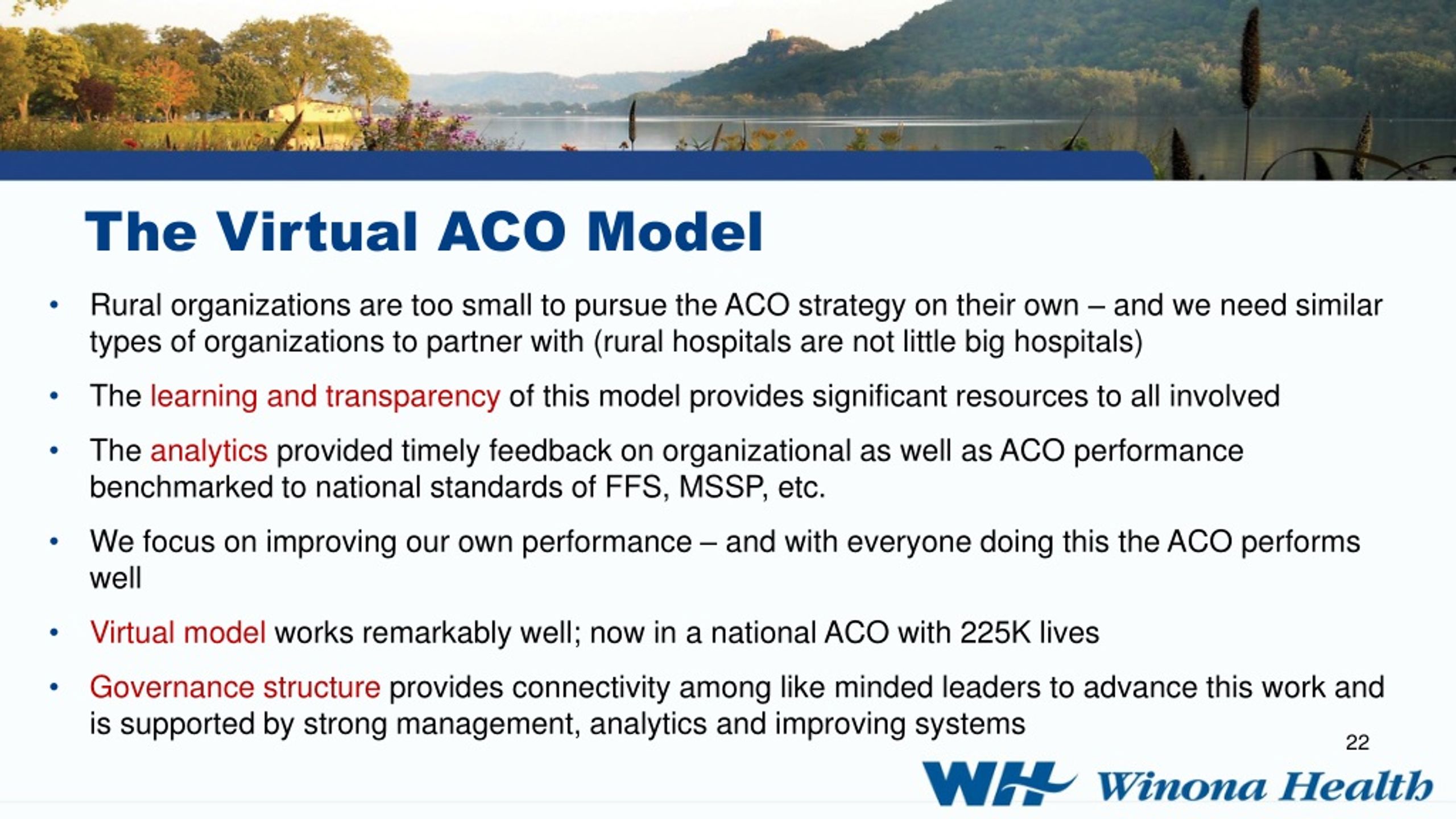 The Virtual ACO Model

• Rural organizations are too small to pursue the ACO strategy on their own – and we need similar types of organizations to partner with (rural hospitals are not little big hospitals)

• The learning and transparency of this model provides significant resources to all involved

• The analytics provided timely feedback on organizational as well as ACO performance benchmarked to national standards of FFS, MSSP, etc.

• We focus on improving our own performance – and with everyone doing this the ACO performs well

• Virtual model works remarkably well; now in a national ACO with 225K lives

• Governance structure provides connectivity among like minded leaders to advance this work and is supported by strong management, analytics and improving systems

22

WH Winona Health